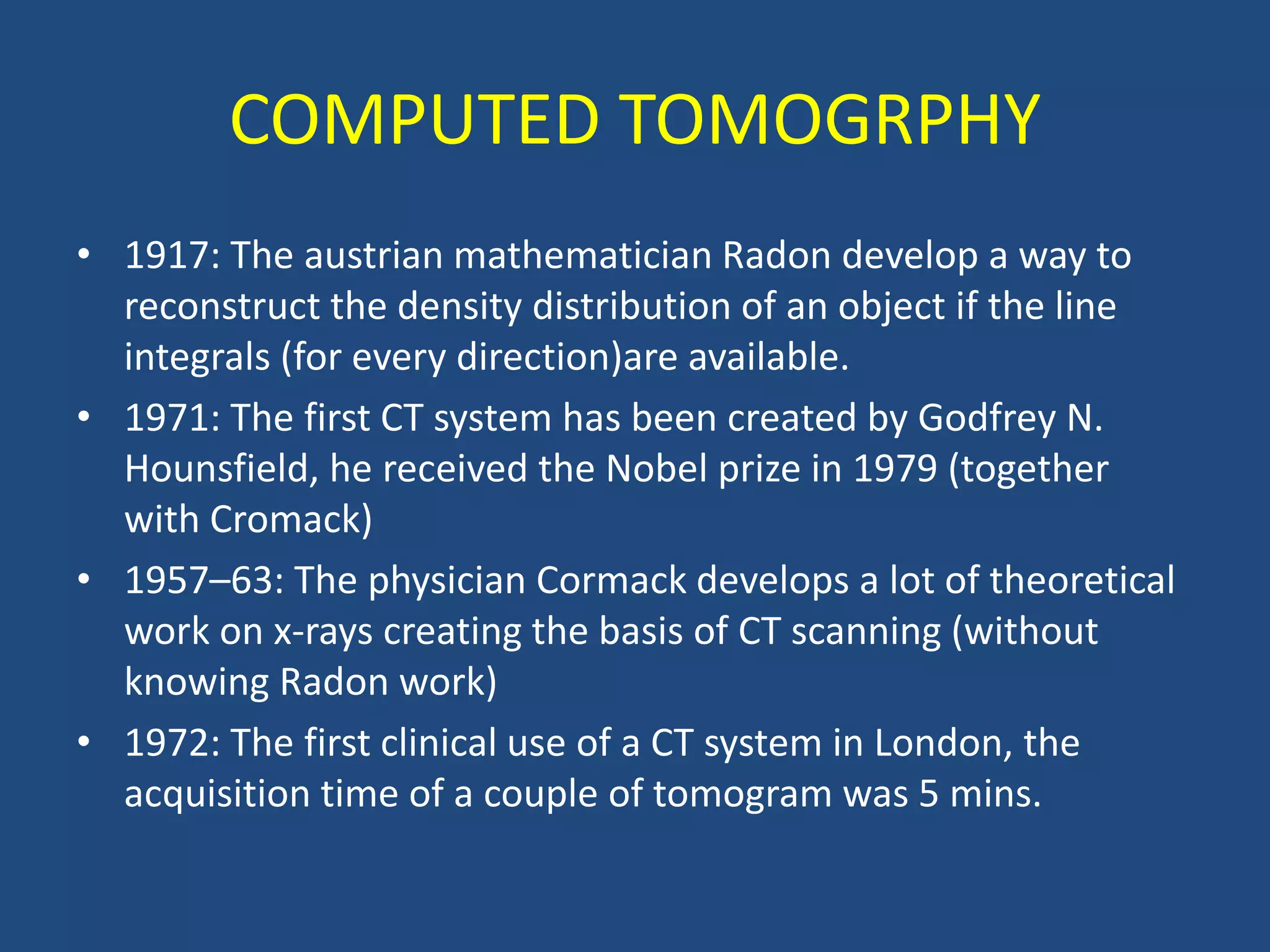 COMPUTED TOMOGRPHY

• 1917: The austrian mathematician Radon develop a way to reconstruct the density distribution of an object if the line integrals (for every direction)are available.
• 1971: The first CT system has been created by Godfrey N. Hounsfield, he received the Nobel prize in 1979 (together with Cromack)
• 1957–63: The physician Cormack develops a lot of theoretical work on x-rays creating the basis of CT scanning (without knowing Radon work)
• 1972: The first clinical use of a CT system in London, the acquisition time of a couple of tomogram was 5 mins.